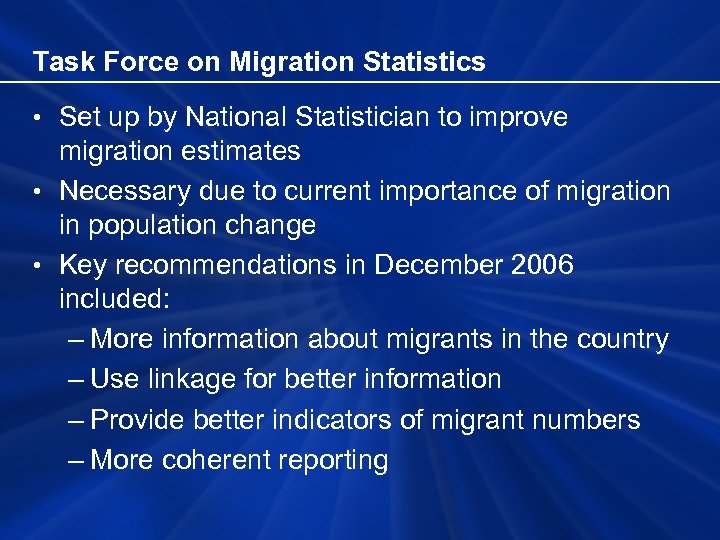 Task Force on Migration Statistics

• Set up by National Statistician to improve migration estimates
• Necessary due to current importance of migration in population change
• Key recommendations in December 2006 included:
– More information about migrants in the country
– Use linkage for better information
– Provide better indicators of migrant numbers
– More coherent reporting